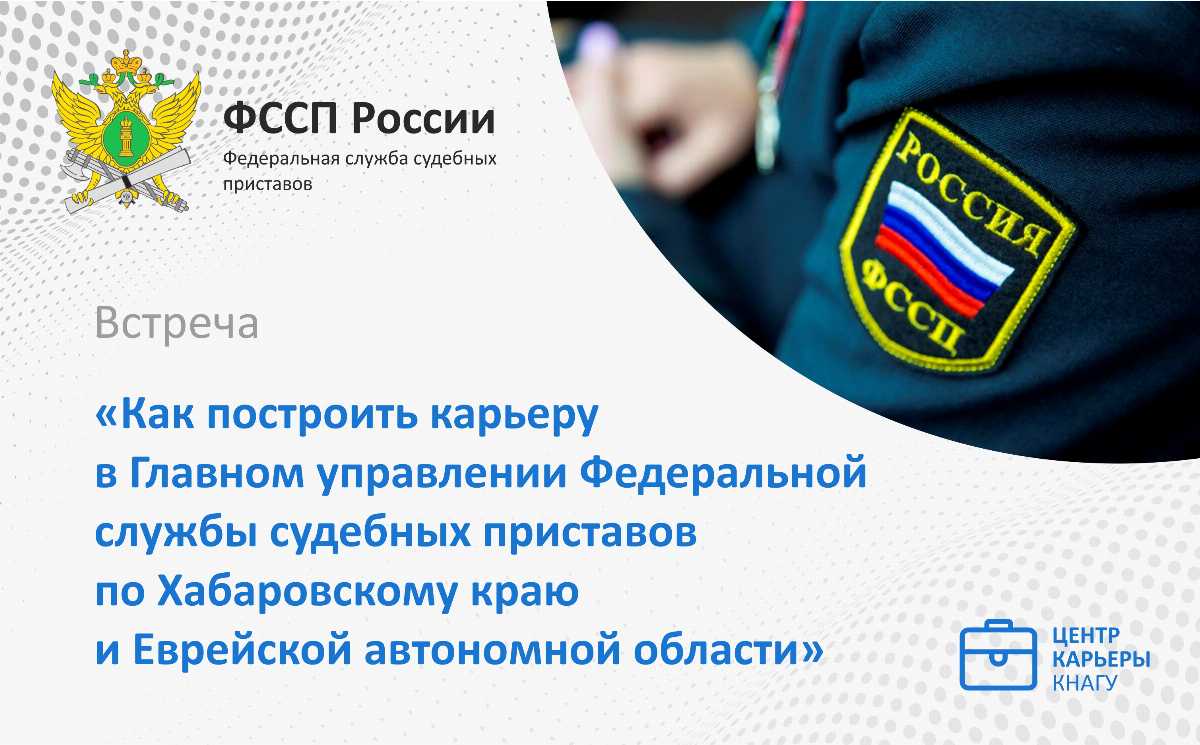 ФССП России
Федеральная служба судебных приставов

РОССИЯ
ФССП

Встреча

«Как построить карьеру в Главном управлении Федеральной службы судебных приставов по Хабаровскому краю и Еврейской автономной области»

ЦЕНТР КАРЬЕРЫ КНАГУ